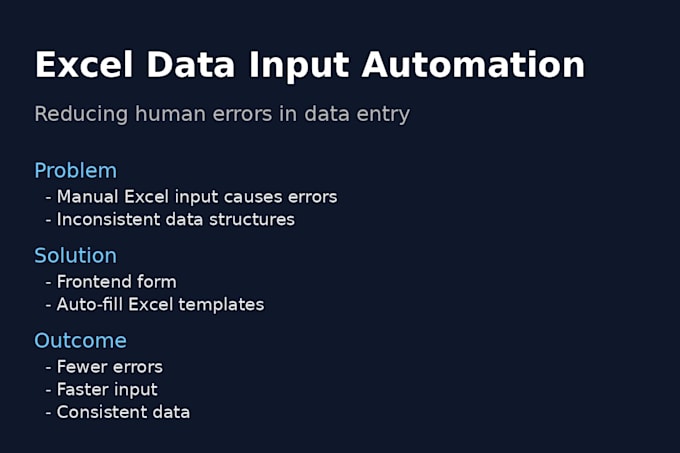 Excel Data Input Automation

Reducing human errors in data entry

Problem
- Manual Excel input causes errors
- Inconsistent data structures

Solution
- Frontend form
- Auto-fill Excel templates

Outcome
- Fewer errors
- Faster input
- Consistent data